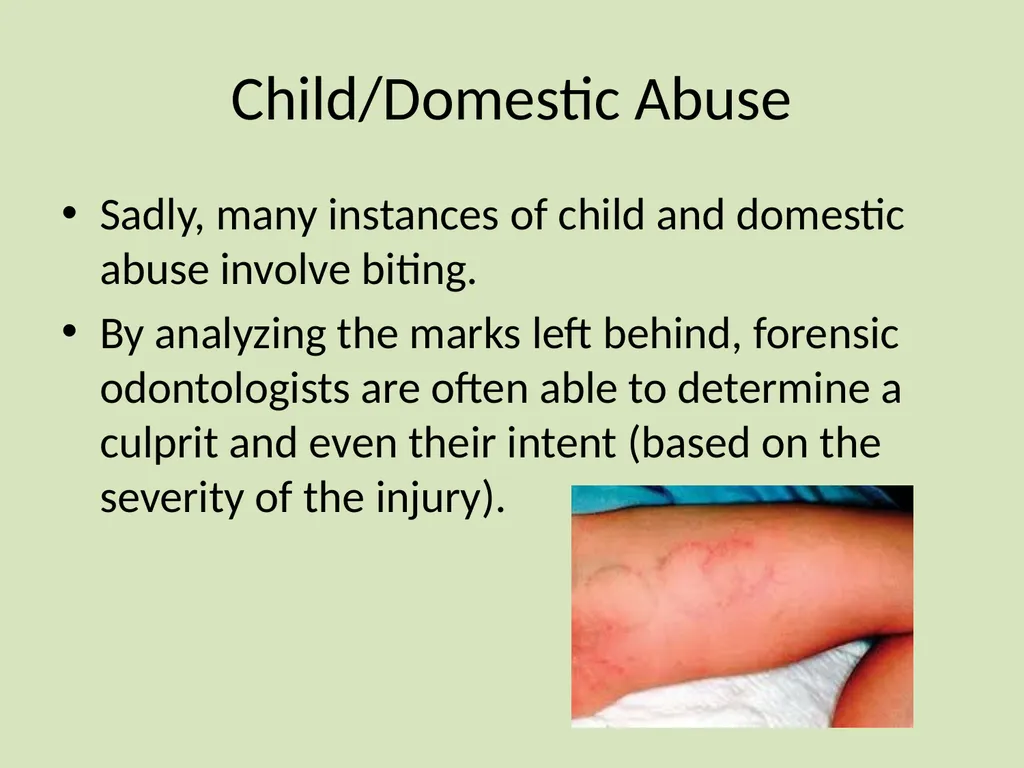 Child/Domestic Abuse

• Sadly, many instances of child and domestic abuse involve biting.

• By analyzing the marks left behind, forensic odontologists are often able to determine a culprit and even their intent (based on the severity of the injury).